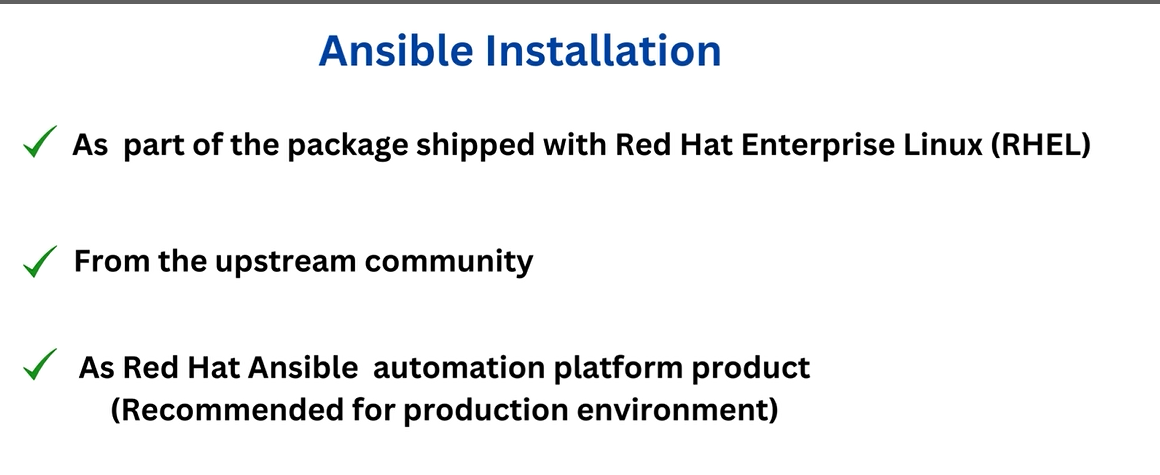 Ansible Installation

✓ As part of the package shipped with Red Hat Enterprise Linux (RHEL)

✓ From the upstream community

✓ As Red Hat Ansible automation platform product
(Recommended for production environment)